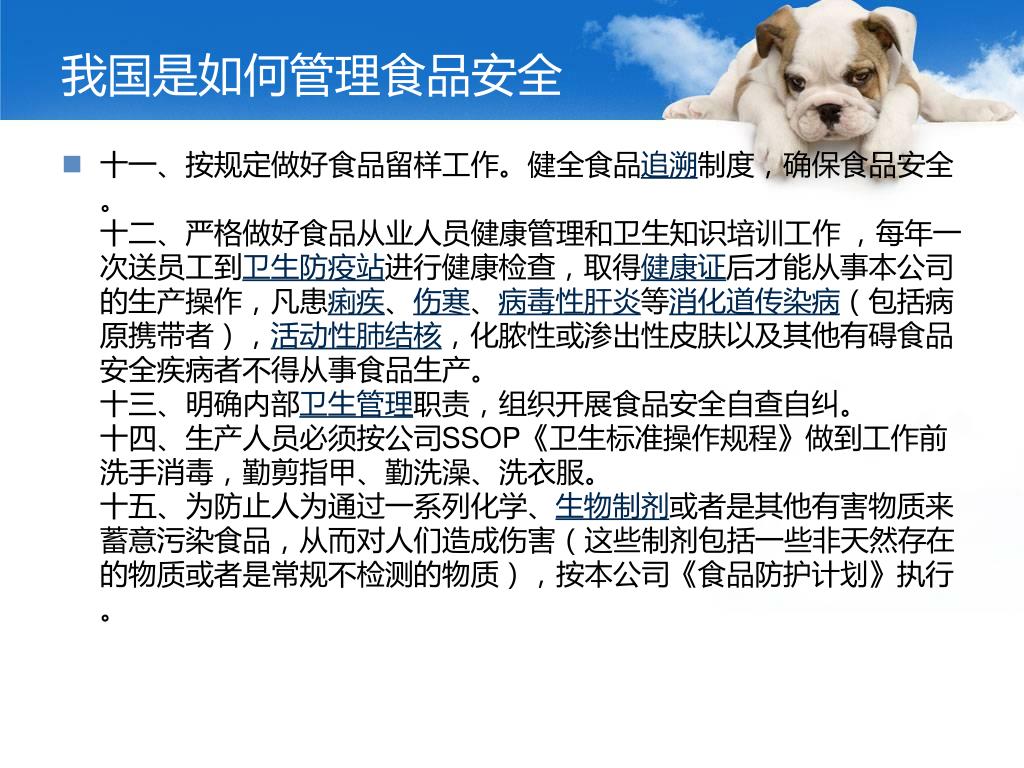 我国是如何管理食品安全

十一、按规定做好食品留样工作。健全食品追溯制度，确保食品安全。
十二、严格做好食品从业人员健康管理和卫生知识培训工作 ，每年一次送员工到卫生防疫站进行健康检查，取得健康证后才能从事本公司的生产操作，凡患痢疾、伤寒、病毒性肝炎等消化道传染病（包括病原携带者），活动性肺结核，化脓性或渗出性皮肤以及其他有碍食品安全疾病者不得从事食品生产。
十三、明确内部卫生管理职责，组织开展食品安全自查自纠。
十四、生产人员必须按公司SSOP《卫生标准操作规程》做到工作前洗手消毒，勤剪指甲、勤洗澡、洗衣服。
十五、为防止人为通过一系列化学、生物制剂或者是其他有害物质来蓄意污染食品，从而对人们造成伤害（这些制剂包括一些非天然存在的物质或者是常规不检测的物质），按本公司《食品防护计划》执行。